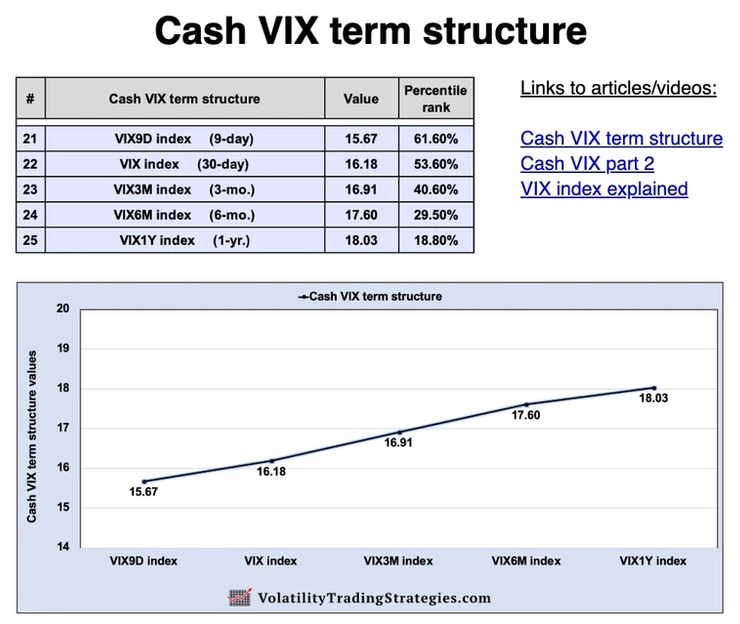 Cash VIX term structure

| # | Cash VIX term structure | Value | Percentile rank |
|---|---|---|---|
| 21 | VIX9D index (9-day) | 15.67 | 61.60% |
| 22 | VIX index (30-day) | 16.18 | 53.60% |
| 23 | VIX3M index (3-mo.) | 16.91 | 40.60% |
| 24 | VIX6M index (6-mo.) | 17.60 | 29.50% |
| 25 | VIX1Y index (1-yr.) | 18.03 | 18.80% |

Links to articles/videos:

Cash VIX term structure
Cash VIX part 2
VIX index explained

Cash VIX term structure

Cash VIX term structure values

20
19
18
17
16
15
14

15.67
16.18
16.91
17.60
18.03

VIX9D index
VIX index
VIX3M index
VIX6M index
VIX1Y index

VolatilityTradingStrategies.com